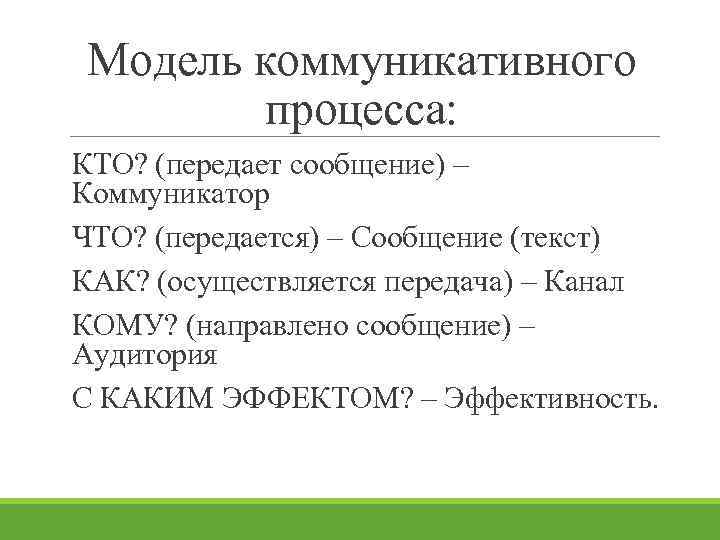 Модель коммуникативного процесса:

КТО? (передает сообщение) – Коммуникатор

ЧТО? (передается) – Сообщение (текст)

КАК? (осуществляется передача) – Канал

КОМУ? (направлено сообщение) – Аудитория

С КАКИМ ЭФФЕКТОМ? – Эффективность.